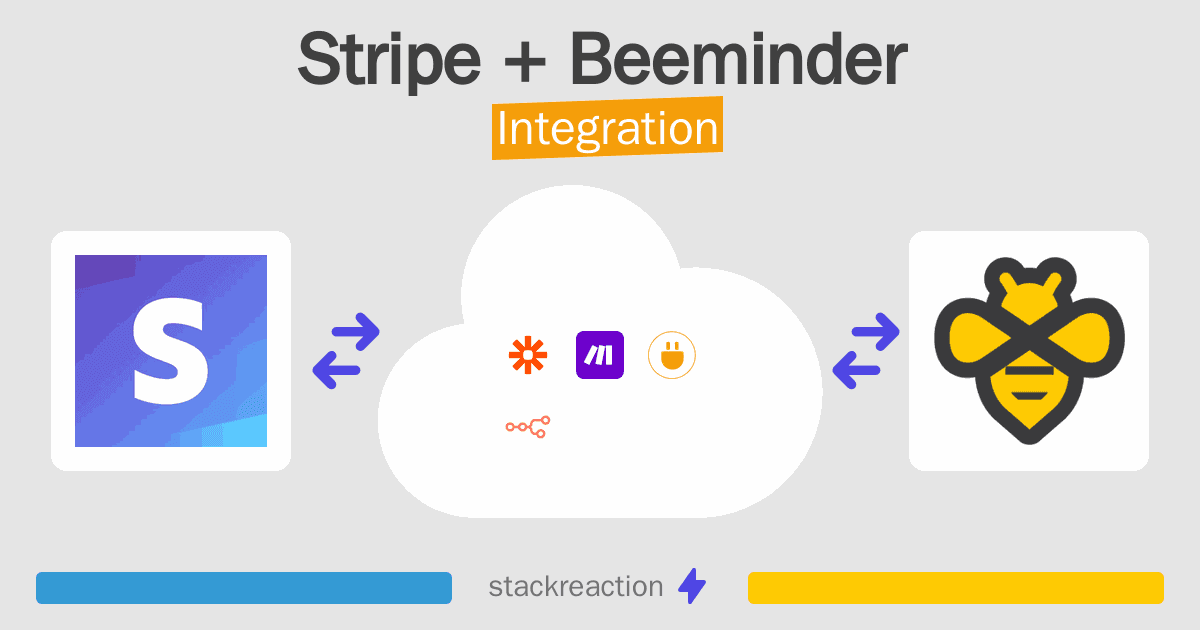 Stripe + Beeminder
Integration

S

stackreaction